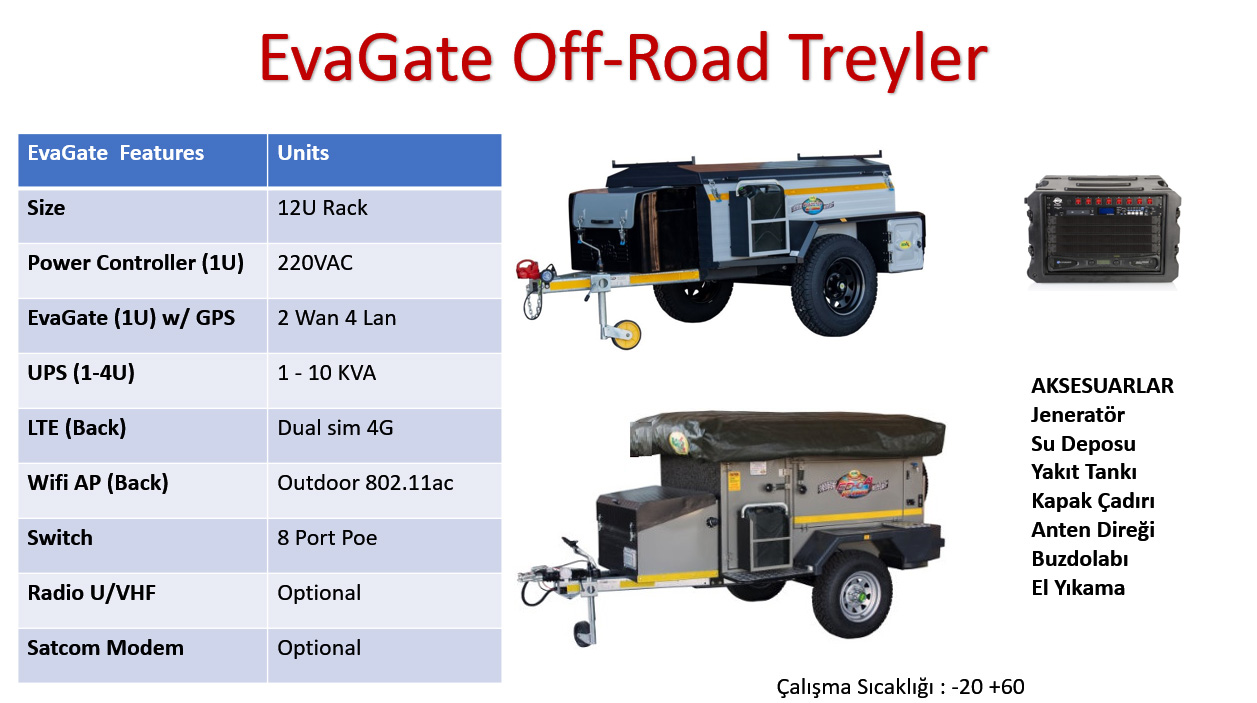 EvaGate Off-Road Treyler

| EvaGate Features | Units |
|---|---|
| Size | 12U Rack |
| Power Controller (1U) | 220VAC |
| EvaGate (1U) w/ GPS | 2 Wan 4 Lan |
| UPS (1-4U) | 1 - 10 KVA |
| LTE (Back) | Dual sim 4G |
| Wifi AP (Back) | Outdoor 802.11ac |
| Switch | 8 Port Poe |
| Radio U/VHF | Optional |
| Satcom Modem | Optional |

AKSESUARLAR
Jeneratör
Su Deposu
Yakıt Tankı
Kapak Çadırı
Anten Direği
Buzdolabı
El Yıkama

Çalışma Sıcaklığı : -20 +60